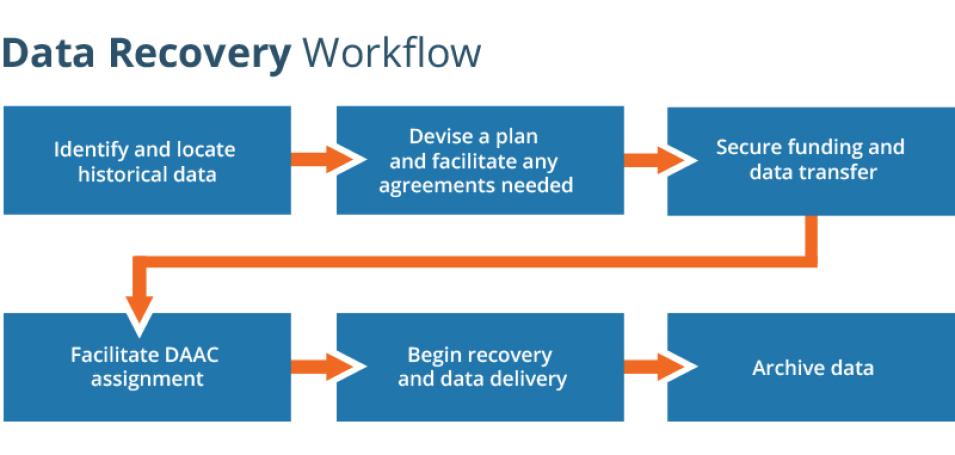 Data Recovery Workflow

Identify and locate historical data

Devise a plan and facilitate any agreements needed

Secure funding and data transfer

Facilitate DAAC assignment

Begin recovery and data delivery

Archive data